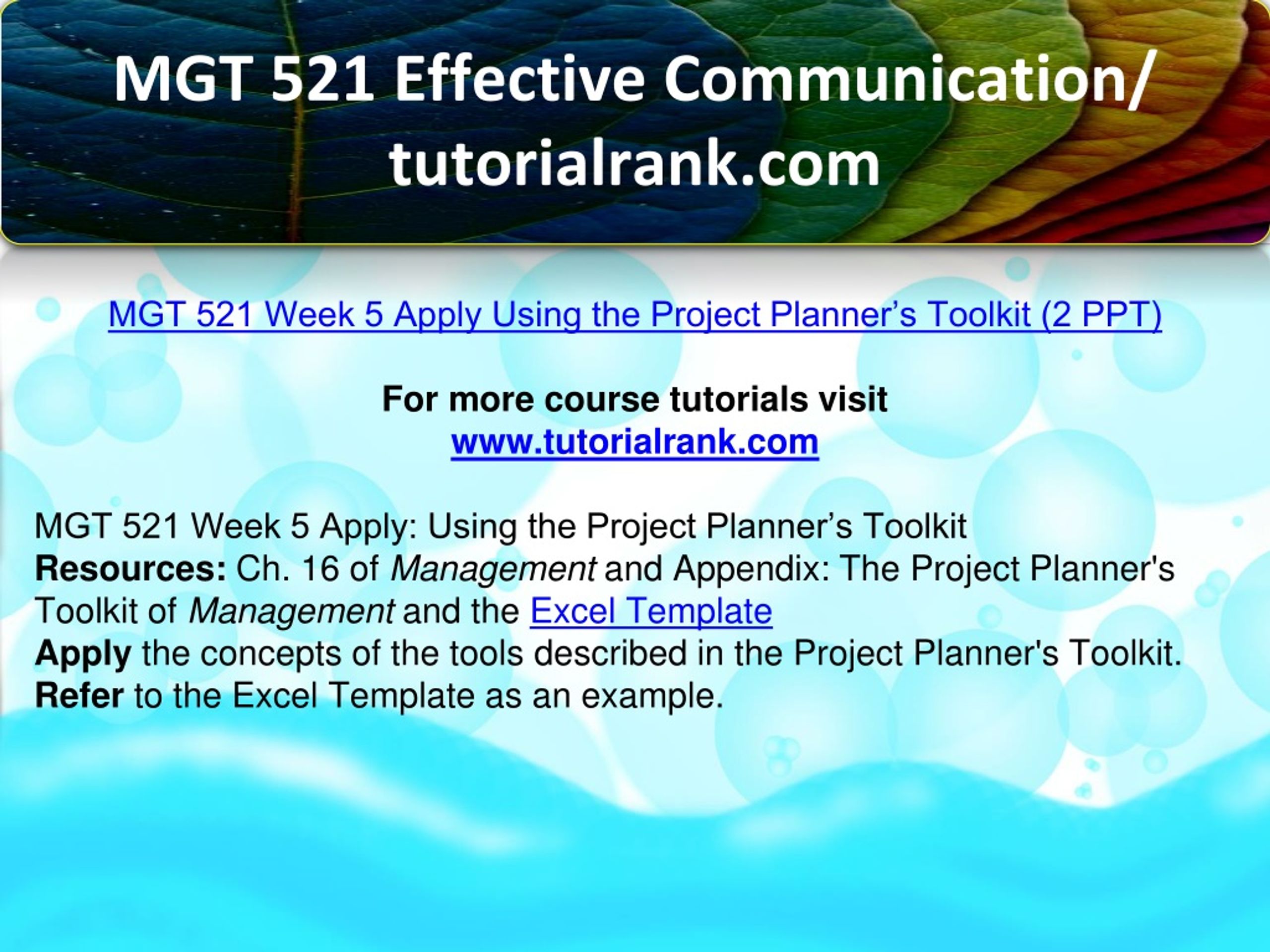 MGT 521 Effective Communication/ tutorialrank.com

MGT 521 Week 5 Apply Using the Project Planner’s Toolkit (2 PPT)

For more course tutorials visit
www.tutorialrank.com

MGT 521 Week 5 Apply: Using the Project Planner’s Toolkit
Resources: Ch. 16 of Management and Appendix: The Project Planner's Toolkit of Management and the Excel Template
Apply the concepts of the tools described in the Project Planner's Toolkit.
Refer to the Excel Template as an example.